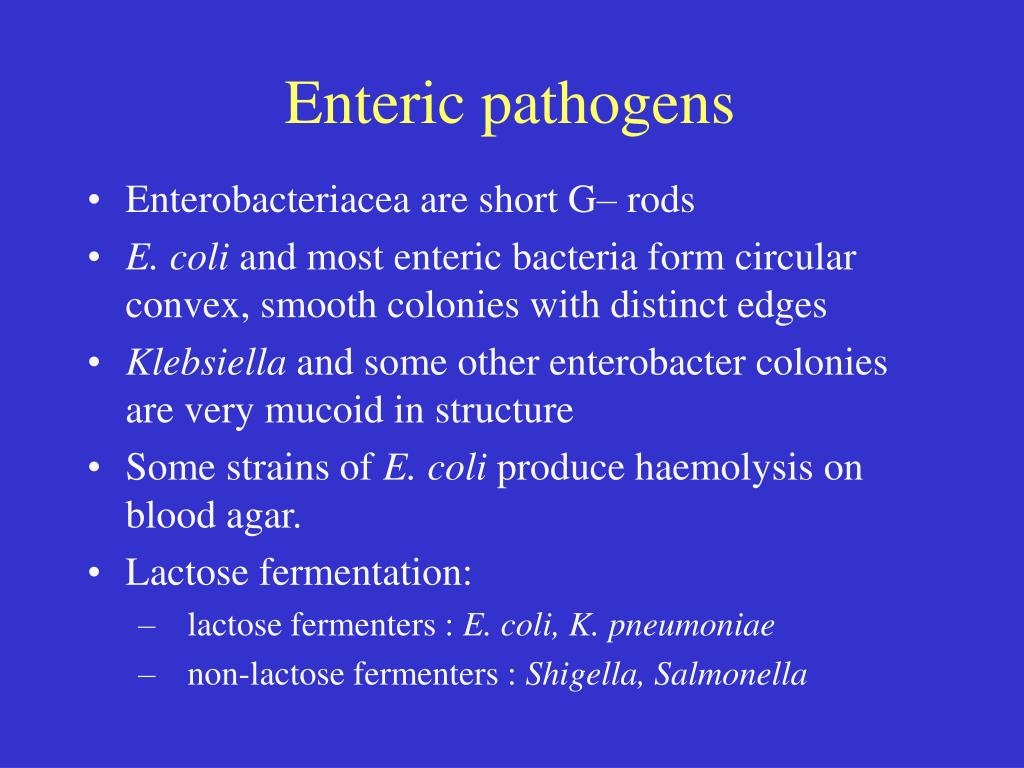 Enteric pathogens

• Enterobacteriacea are short G– rods
• E. coli and most enteric bacteria form circular convex, smooth colonies with distinct edges
• Klebsiella and some other enterobacter colonies are very mucoid in structure
• Some strains of E. coli produce haemolysis on blood agar.
• Lactose fermentation:
– lactose fermenters : E. coli, K. pneumoniae
– non-lactose fermenters : Shigella, Salmonella